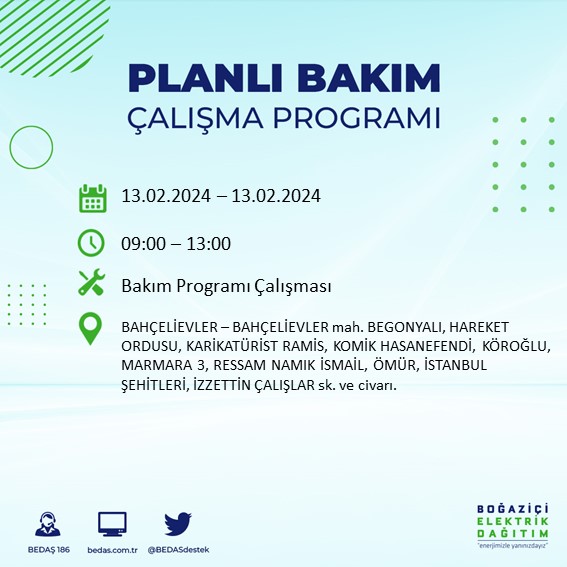 PLANLI BAKIM
ÇALIŞMA PROGRAMI

13.02.2024 – 13.02.2024

09:00 – 13:00

Bakım Programı Çalışması

BAHÇELİEVLER – BAHÇELİEVLER mah. BEGONYALI, HAREKET ORDUSU, KARİKATÜRİST RAMİS, KOMİK HASANEFENDİ, KÖROĞLU, MARMARA 3, RESSAM NAMIK İSMAİL, ÖMÜR, İSTANBUL ŞEHİTLERİ, İZZETTİN ÇALIŞLAR sk. ve civarı.

BEDAŞ 186
bedas.com.tr
@BEDASdestek

BOĞAZİÇİ
ELEKTRİK
DAĞITIM
"enerjimizle yanınızdayız"